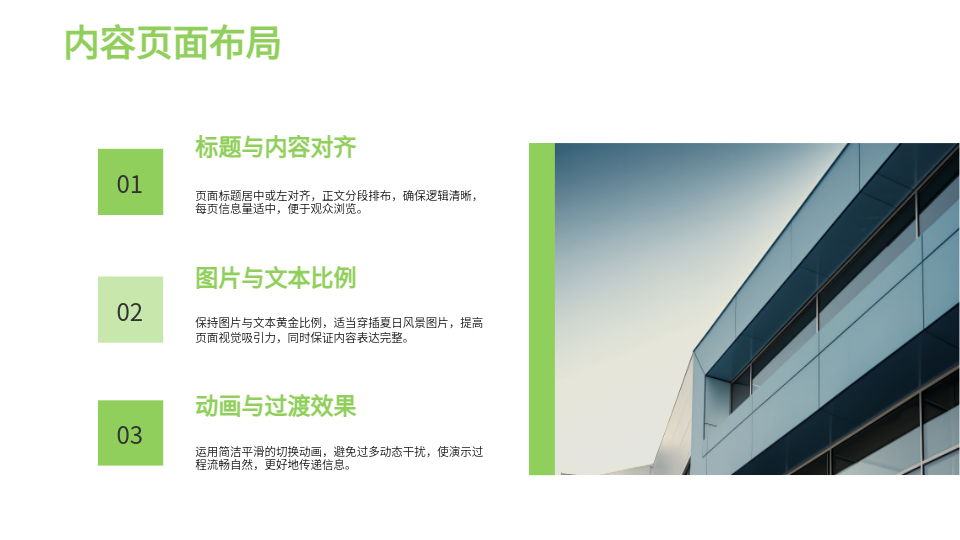 内容页面布局

01

标题与内容对齐

页面标题居中或左对齐，正文分段排布，确保逻辑清晰，每页信息量适中，便于观众浏览。

02

图片与文本比例

保持图片与文本黄金比例，适当穿插夏日风景图片，提高页面视觉吸引力，同时保证内容表达完整。

03

动画与过渡效果

运用简洁平滑的切换动画，避免过多动态干扰，使演示过程流畅自然，更好地传递信息。